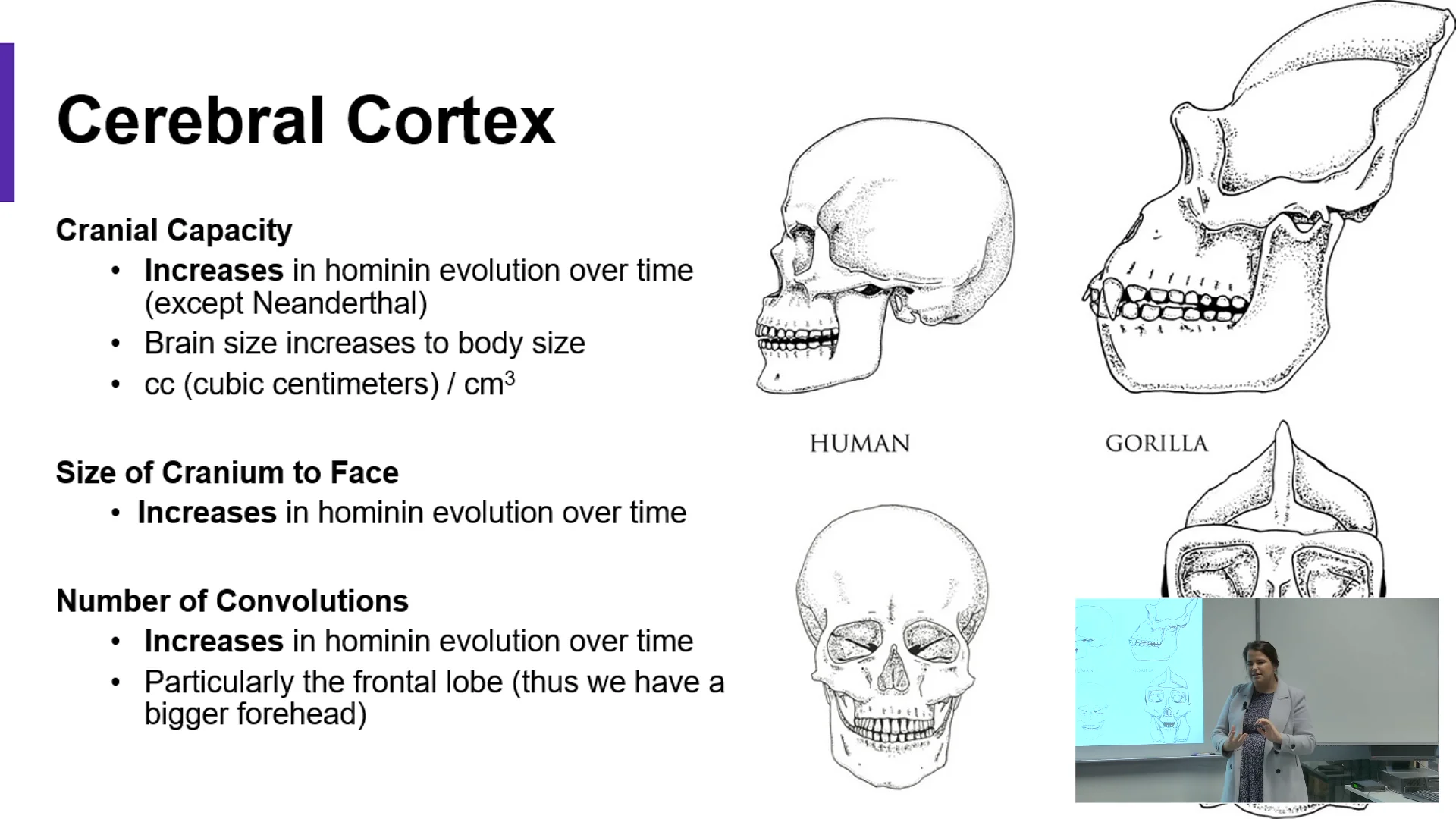 Cerebral Cortex

Cranial Capacity
• Increases in hominin evolution over time (except Neanderthal)
• Brain size increases to body size
• cc (cubic centimeters) / $cm^3$

Size of Cranium to Face
• Increases in hominin evolution over time

Number of Convolutions
• Increases in hominin evolution over time
• Particularly the frontal lobe (thus we have a bigger forehead)

HUMAN

GORILLA